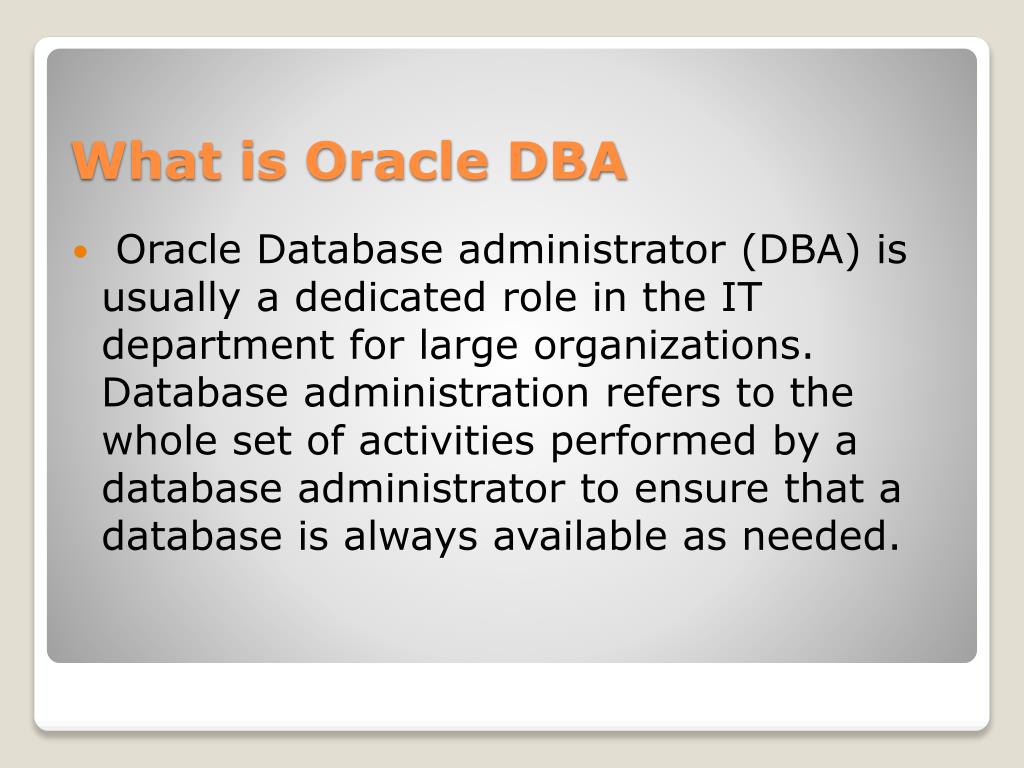 What is Oracle DBA

• Oracle Database administrator (DBA) is usually a dedicated role in the IT department for large organizations. Database administration refers to the whole set of activities performed by a database administrator to ensure that a database is always available as needed.